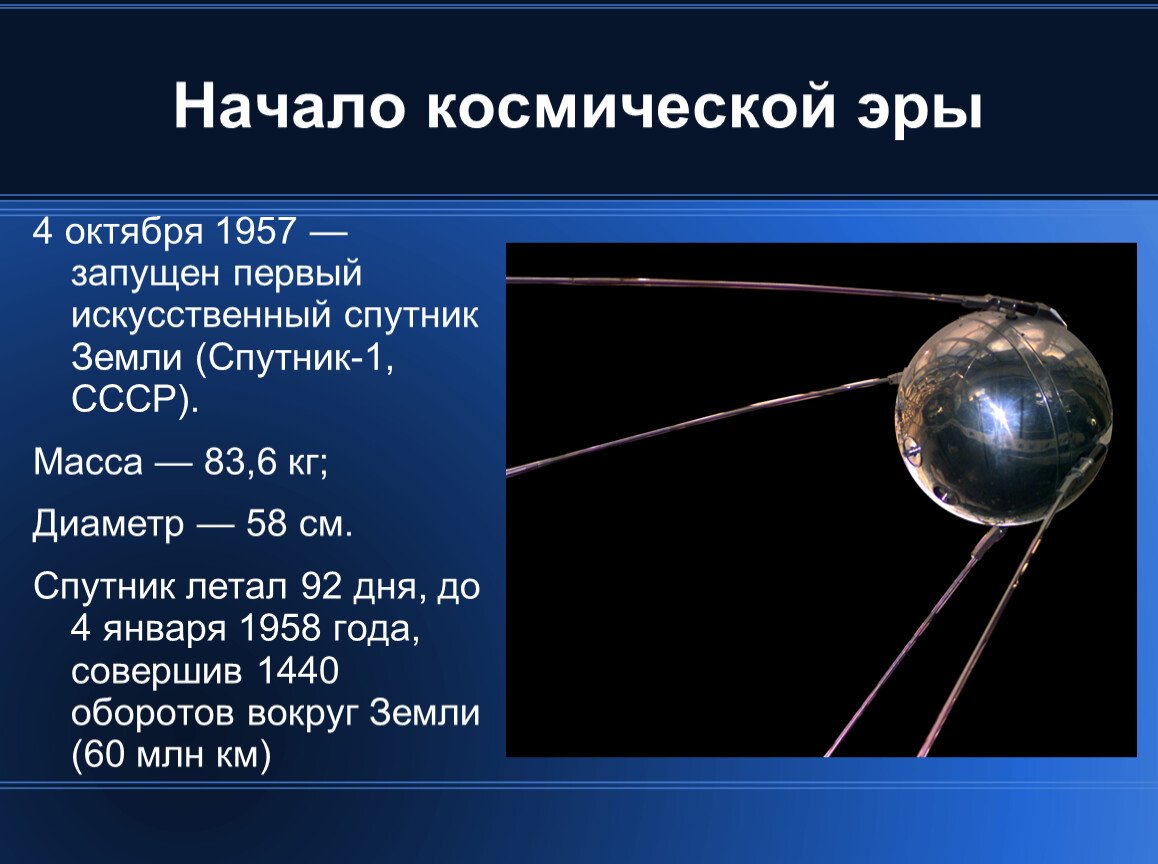 Начало космической эры

4 октября 1957 — запущен первый искусственный спутник Земли (Спутник-1, СССР).

Масса — 83,6 кг;

Диаметр — 58 см.

Спутник летал 92 дня, до 4 января 1958 года, совершив 1440 оборотов вокруг Земли (60 млн км)